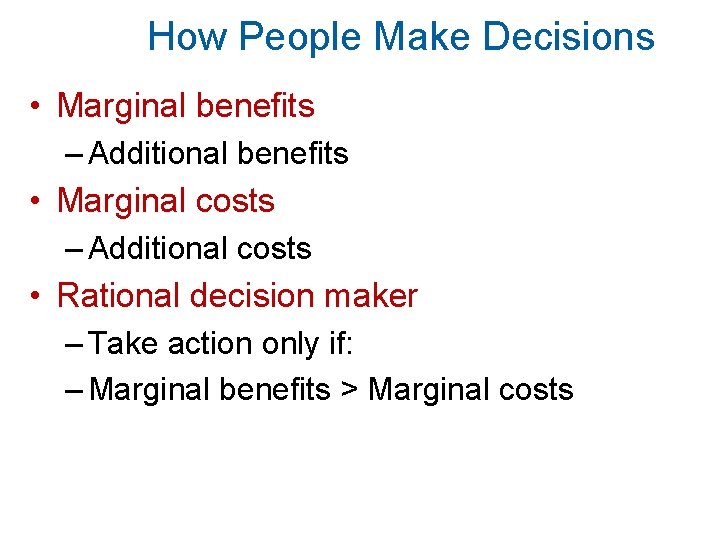 How People Make Decisions

• Marginal benefits
 – Additional benefits
• Marginal costs
 – Additional costs
• Rational decision maker
 – Take action only if:
 – Marginal benefits > Marginal costs